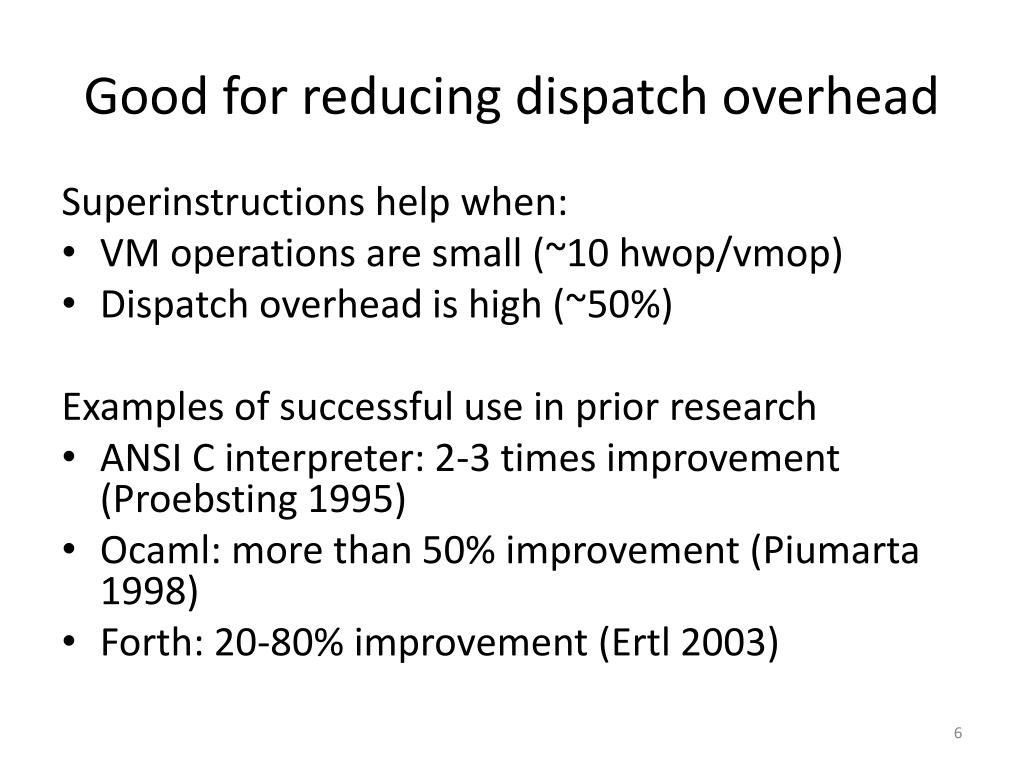 Good for reducing dispatch overhead

Superinstructions help when:
• VM operations are small (~10 hwop/vmop)
• Dispatch overhead is high (~50%)

Examples of successful use in prior research
• ANSI C interpreter: 2-3 times improvement (Proebsting 1995)
• Ocaml: more than 50% improvement (Piumarta 1998)
• Forth: 20-80% improvement (Ertl 2003)

6